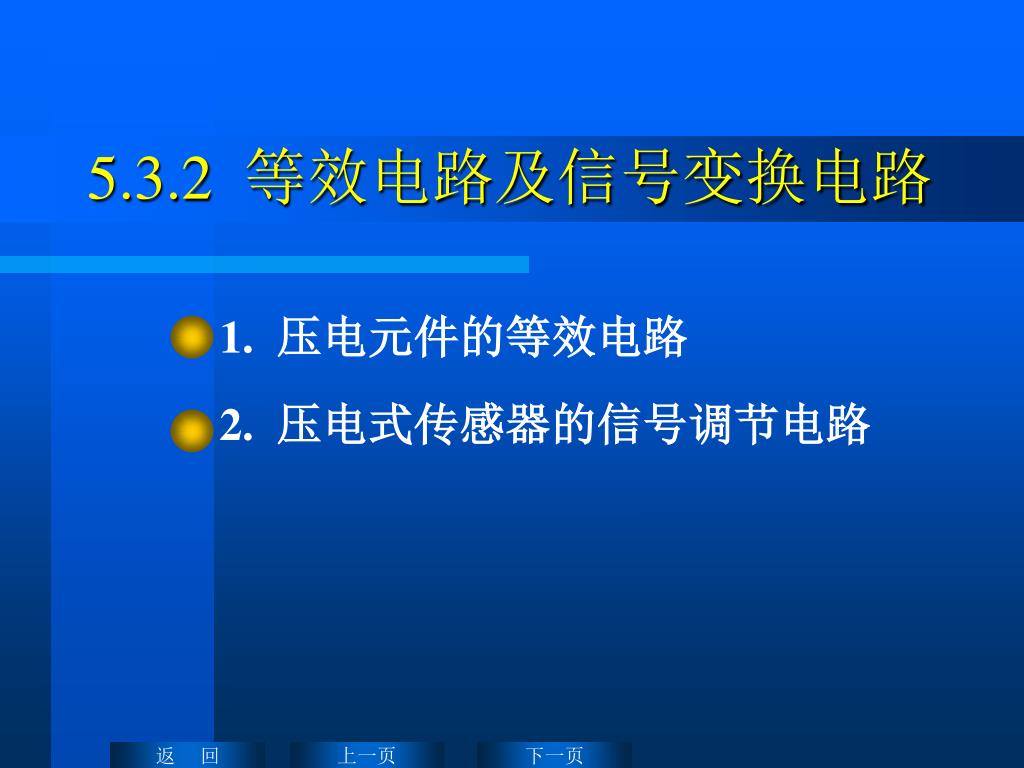 5.3.2 等效电路及信号变换电路

1. 压电元件的等效电路

2. 压电式传感器的信号调节电路

返 回

上一页

下一页